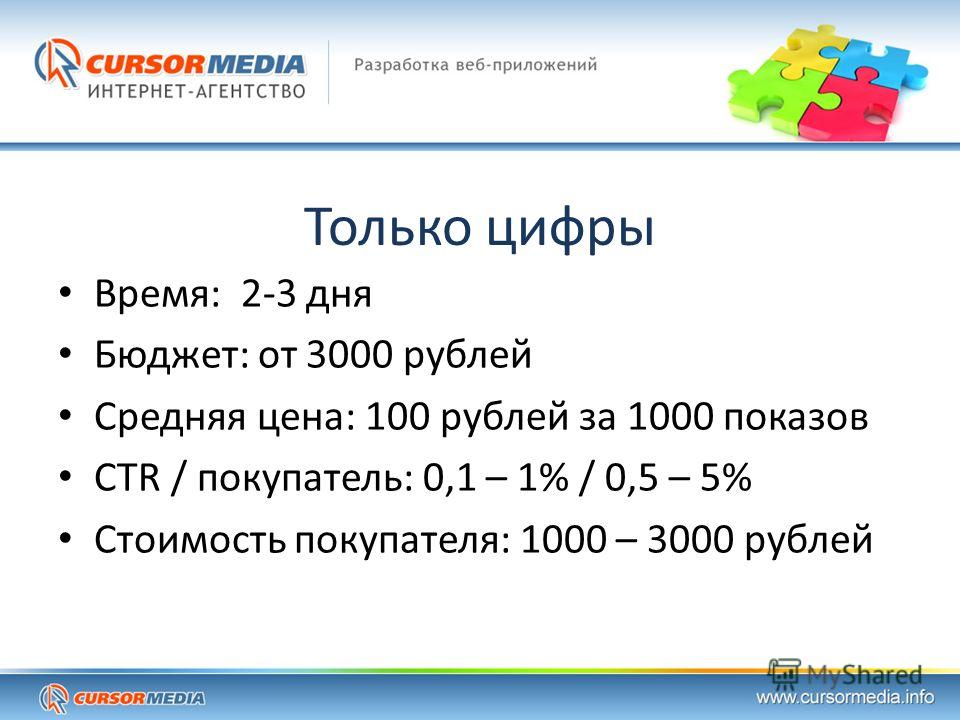 CURSORMEDIA
ИНТЕРНЕТ-АГЕНТСТВО

Разработка веб-приложений

Только цифры

• Время: 2-3 дня
• Бюджет: от 3000 рублей
• Средняя цена: 100 рублей за 1000 показов
• CTR / покупатель: 0,1 – 1% / 0,5 – 5%
• Стоимость покупателя: 1000 – 3000 рублей

MyShared

CURSORMEDIA

www.cursormedia.info